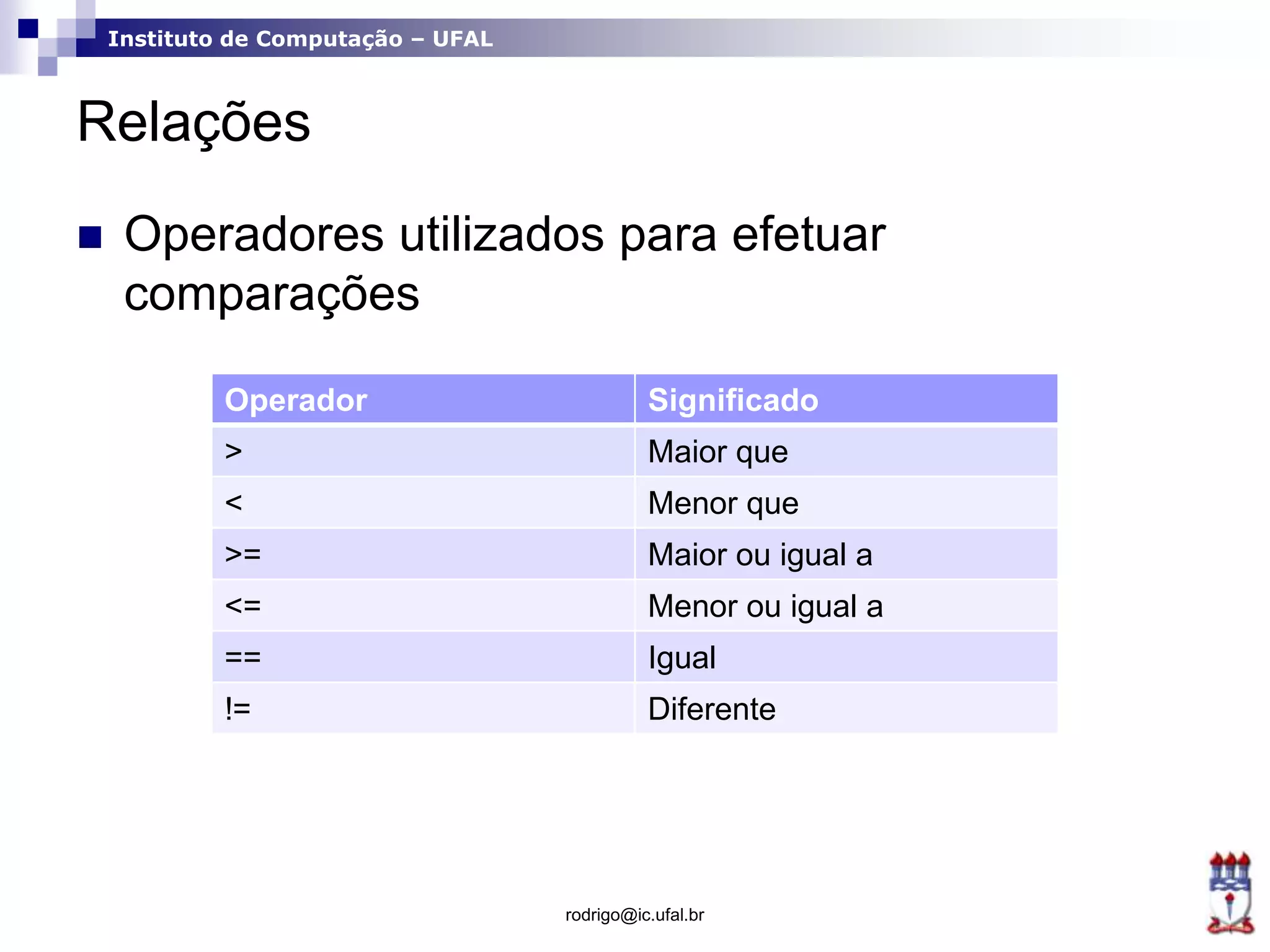 Instituto de Computação – UFAL

Relações

Operadores utilizados para efetuar comparações

| Operador | Significado |
|---|---|
| > | Maior que |
| < | Menor que |
| >= | Maior ou igual a |
| <= | Menor ou igual a |
| == | Igual |
| != | Diferente |

rodrigo@ic.ufal.br